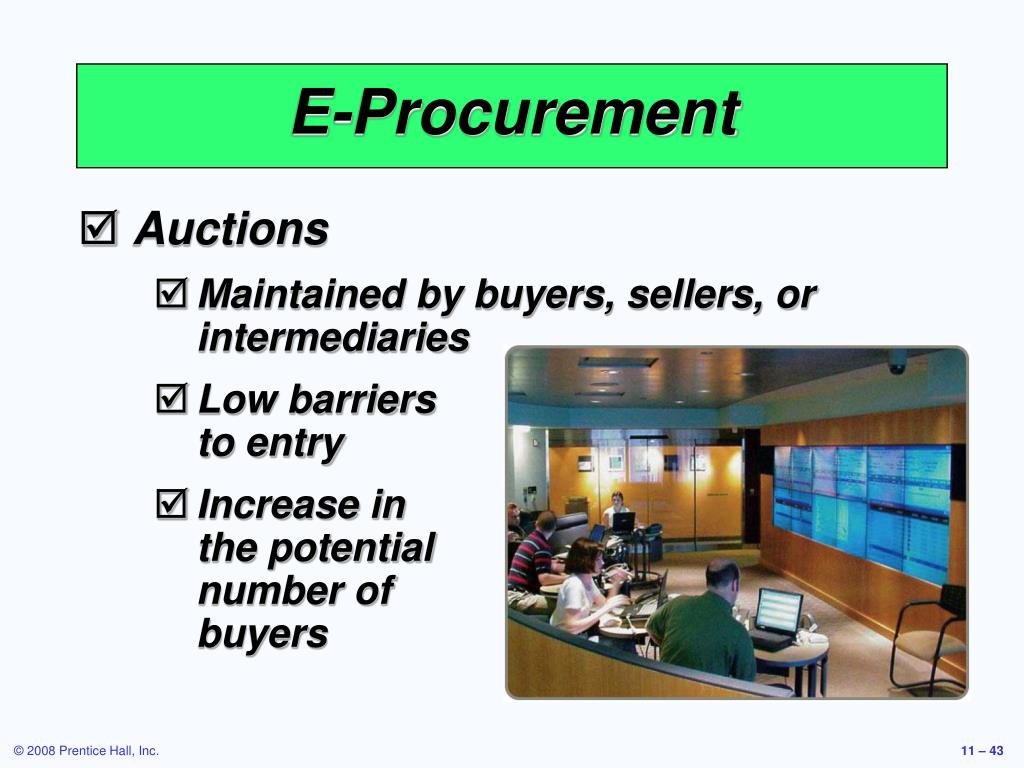 E-Procurement

☑ Auctions

☑ Maintained by buyers, sellers, or intermediaries

☑ Low barriers to entry

☑ Increase in the potential number of buyers

© 2008 Prentice Hall, Inc.

11 – 43